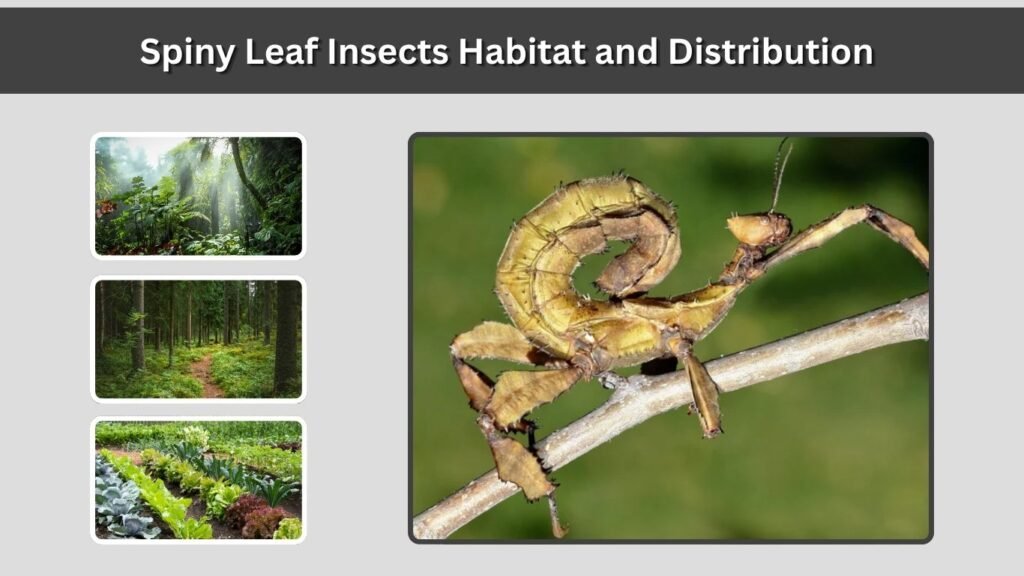 Spiny Leaf Insects Habitat and Distribution